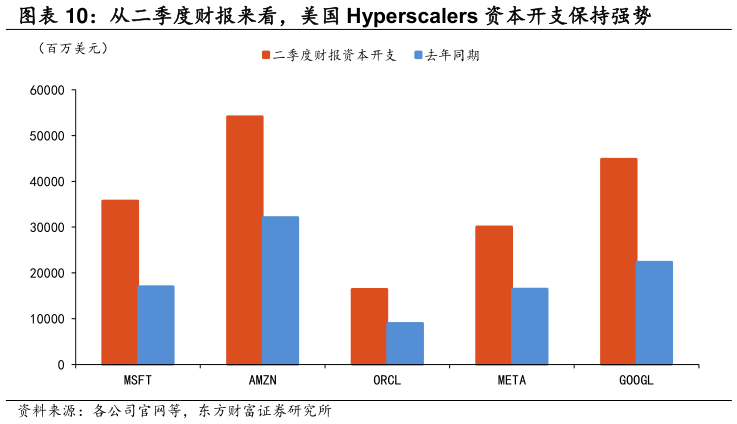 图表 10：从二季度财报来看，美国 Hyperscalers 资本开支保持强势

（百万美元）

二季度财报资本开支
去年同期

60000
50000
40000
30000
20000
10000
0

MSFT
AMZN
ORCL
META
GOOGL

资料来源：各公司官网等，东方财富证券研究所